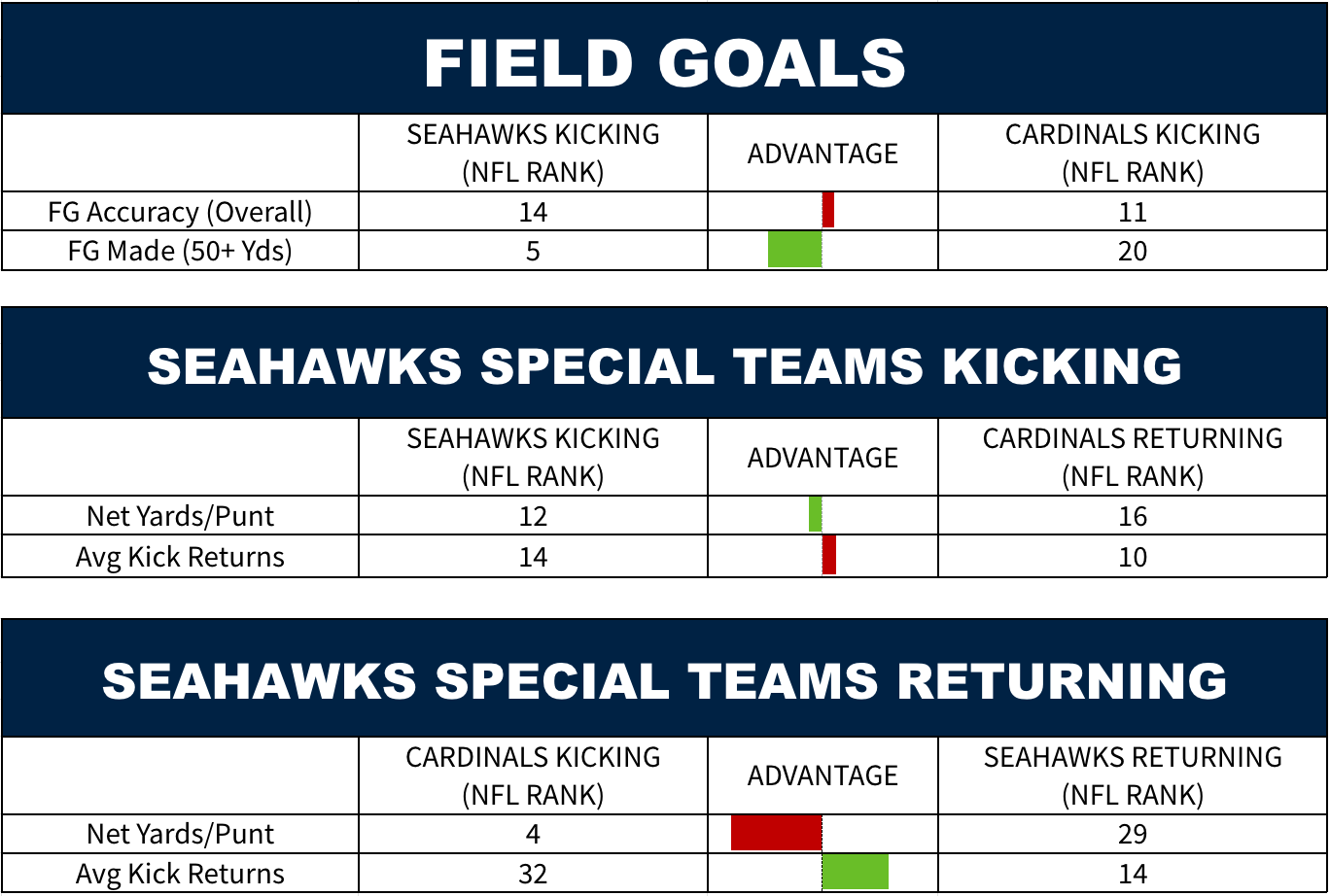 FIELD GOALS

| | SEAHAWKS KICKING (NFL RANK) | ADVANTAGE | CARDINALS KICKING (NFL RANK) |
|---|---|---|---|
| FG Accuracy (Overall) | 14 | | 11 |
| FG Made (50+ Yds) | 5 | | 20 |

SEAHAWKS SPECIAL TEAMS KICKING

| | SEAHAWKS KICKING (NFL RANK) | ADVANTAGE | CARDINALS RETURNING (NFL RANK) |
|---|---|---|---|
| Net Yards/Punt | 12 | | 16 |
| Avg Kick Returns | 14 | | 10 |

SEAHAWKS SPECIAL TEAMS RETURNING

| | CARDINALS KICKING (NFL RANK) | ADVANTAGE | SEAHAWKS RETURNING (NFL RANK) |
|---|---|---|---|
| Net Yards/Punt | 4 | | 29 |
| Avg Kick Returns | 32 | | 14 |